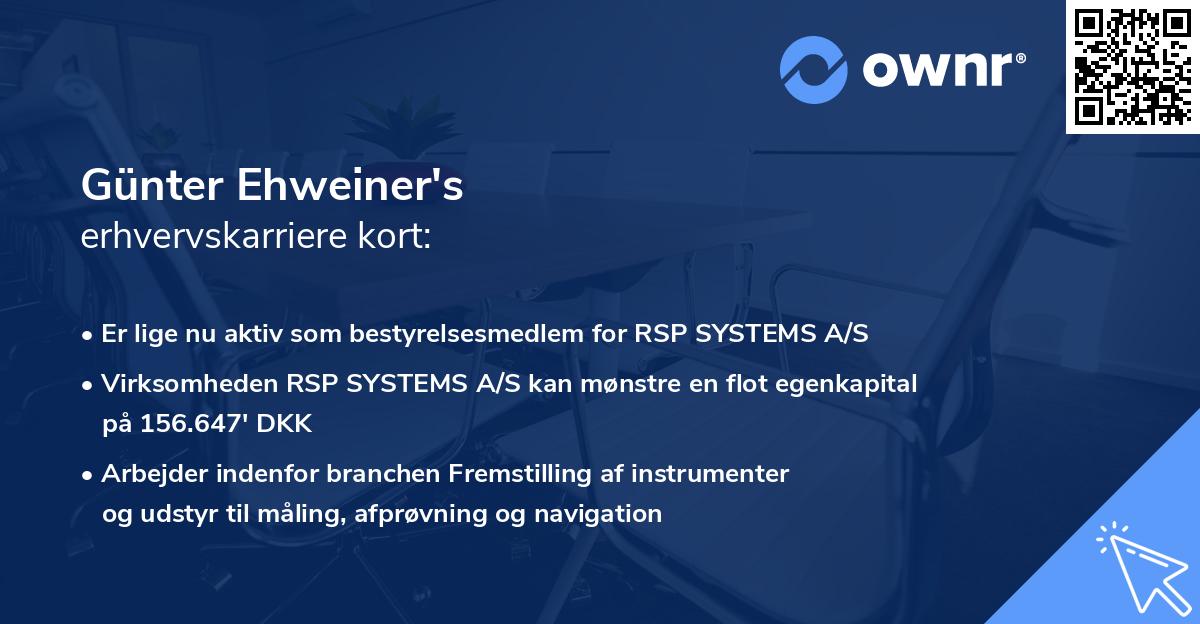 ownr®

Günter Ehweiner's
erhvervskarriere kort:

• Er lige nu aktiv som bestyrelsesmedlem for RSP SYSTEMS A/S
• Virksomheden RSP SYSTEMS A/S kan mønstre en flot egenkapital på 156.647' DKK
• Arbejder indenfor branchen Fremstilling af instrumenter og udstyr til måling, afprøvning og navigation